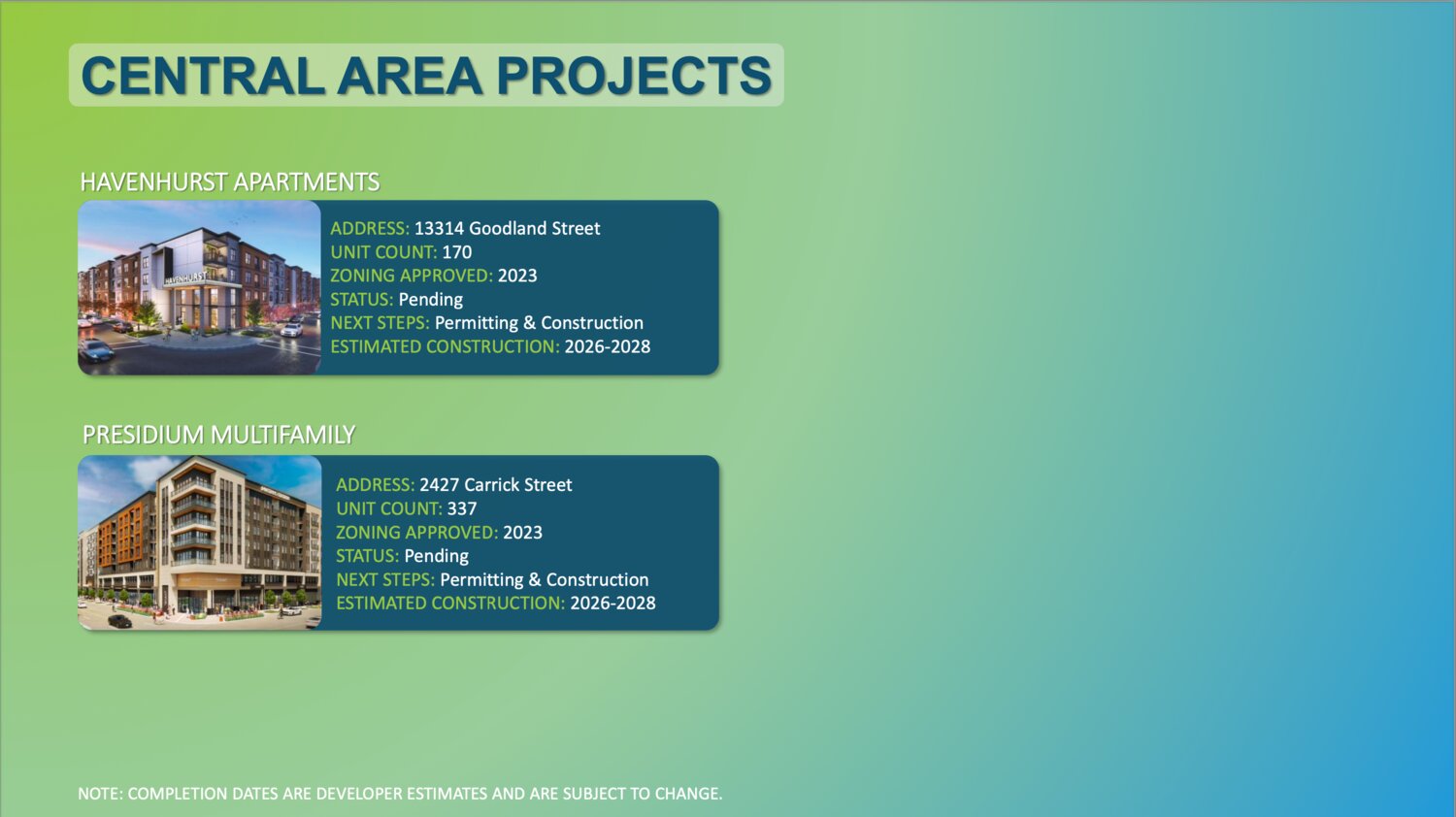 CENTRAL AREA PROJECTS

HAVENHURST APARTMENTS

HAVENHURST

ADDRESS: 13314 Goodland Street
UNIT COUNT: 170
ZONING APPROVED: 2023
STATUS: Pending
NEXT STEPS: Permitting & Construction
ESTIMATED CONSTRUCTION: 2026-2028

PRESIDIUM MULTIFAMILY

ADDRESS: 2427 Carrick Street
UNIT COUNT: 337
ZONING APPROVED: 2023
STATUS: Pending
NEXT STEPS: Permitting & Construction
ESTIMATED CONSTRUCTION: 2026-2028

NOTE: COMPLETION DATES ARE DEVELOPER ESTIMATES AND ARE SUBJECT TO CHANGE.